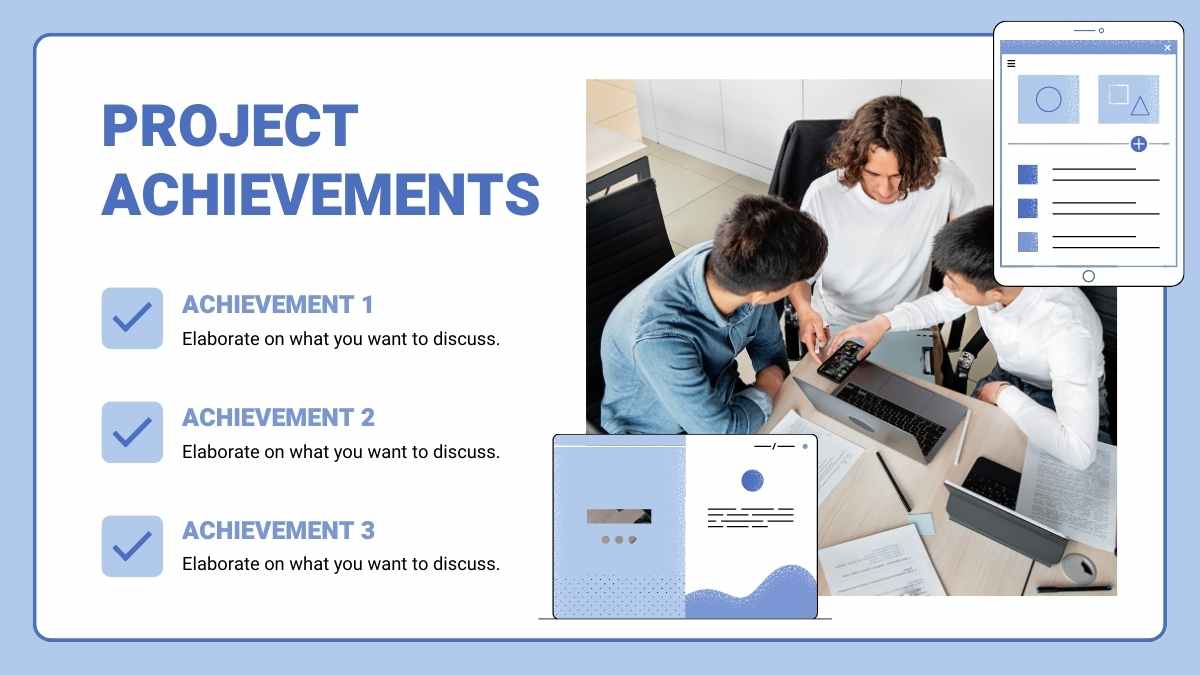 PROJECT ACHIEVEMENTS

ACHIEVEMENT 1
Elaborate on what you want to discuss.

ACHIEVEMENT 2
Elaborate on what you want to discuss.

ACHIEVEMENT 3
Elaborate on what you want to discuss.